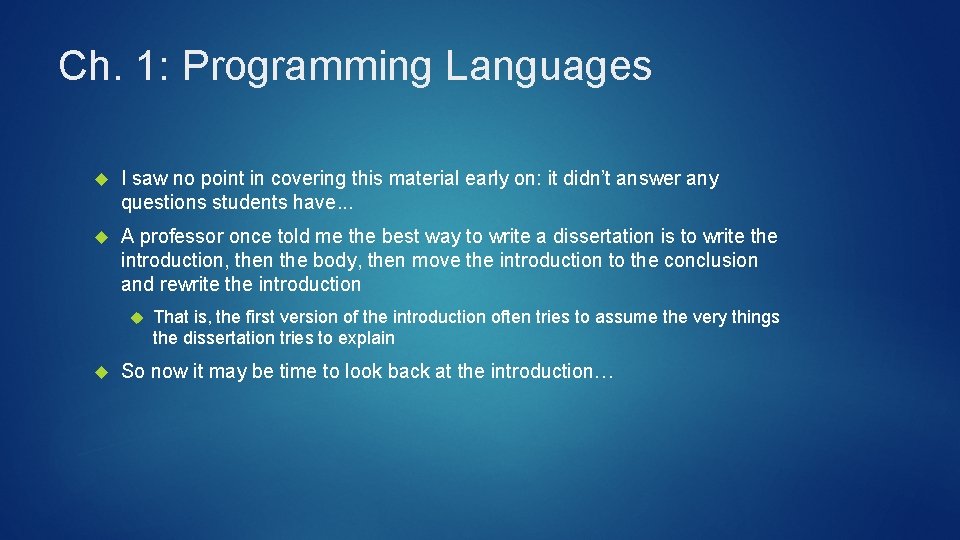 Ch. 1: Programming Languages

I saw no point in covering this material early on: it didn't answer any questions students have…

A professor once told me the best way to write a dissertation is to write the introduction, then the body, then move the introduction to the conclusion and rewrite the introduction

That is, the first version of the introduction often tries to assume the very things the dissertation tries to explain

So now it may be time to look back at the introduction…